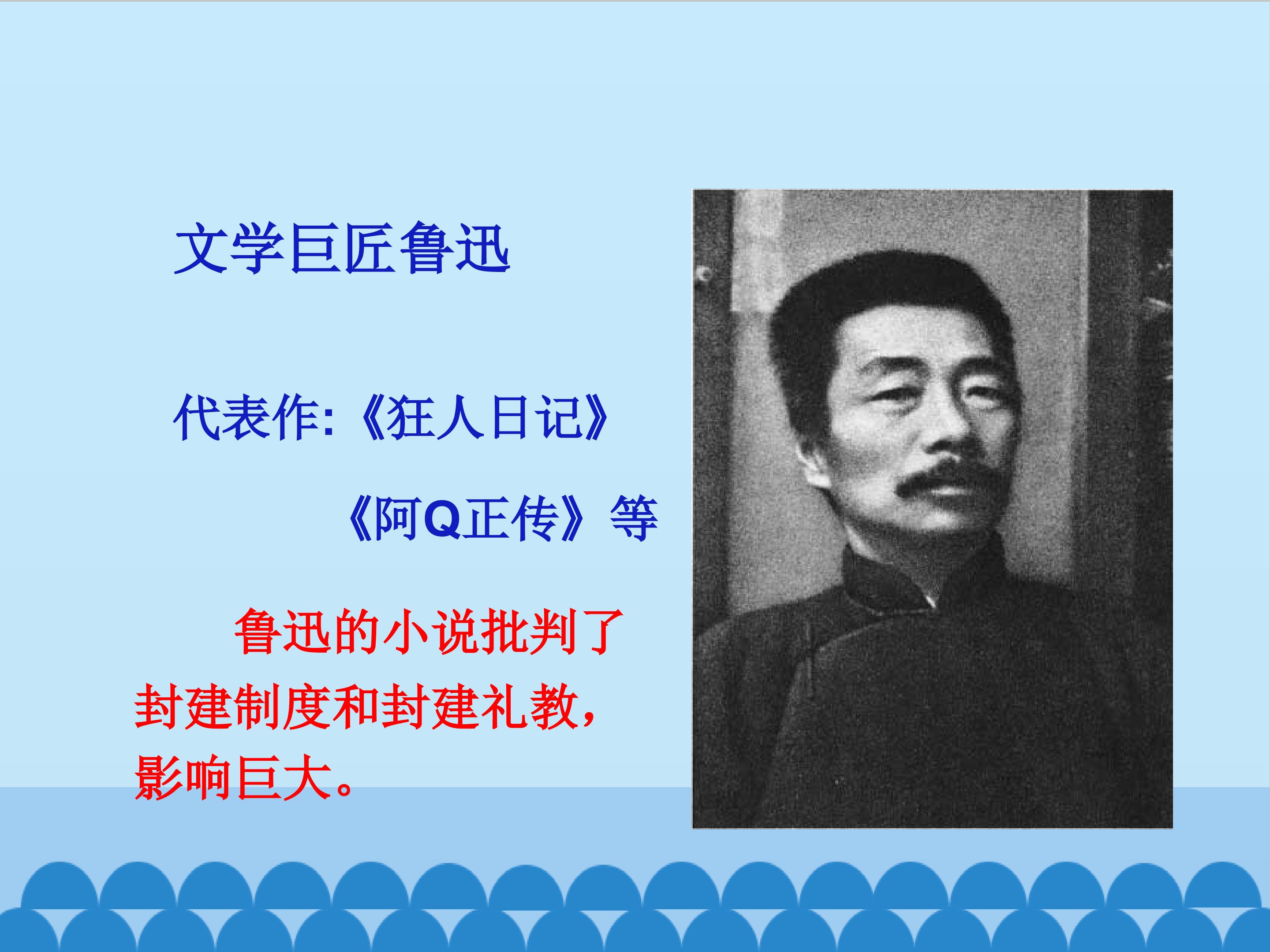 文学巨匠鲁迅

代表作:《狂人日记》

《阿Q正传》等

鲁迅的小说批判了封建制度和封建礼教，影响巨大。